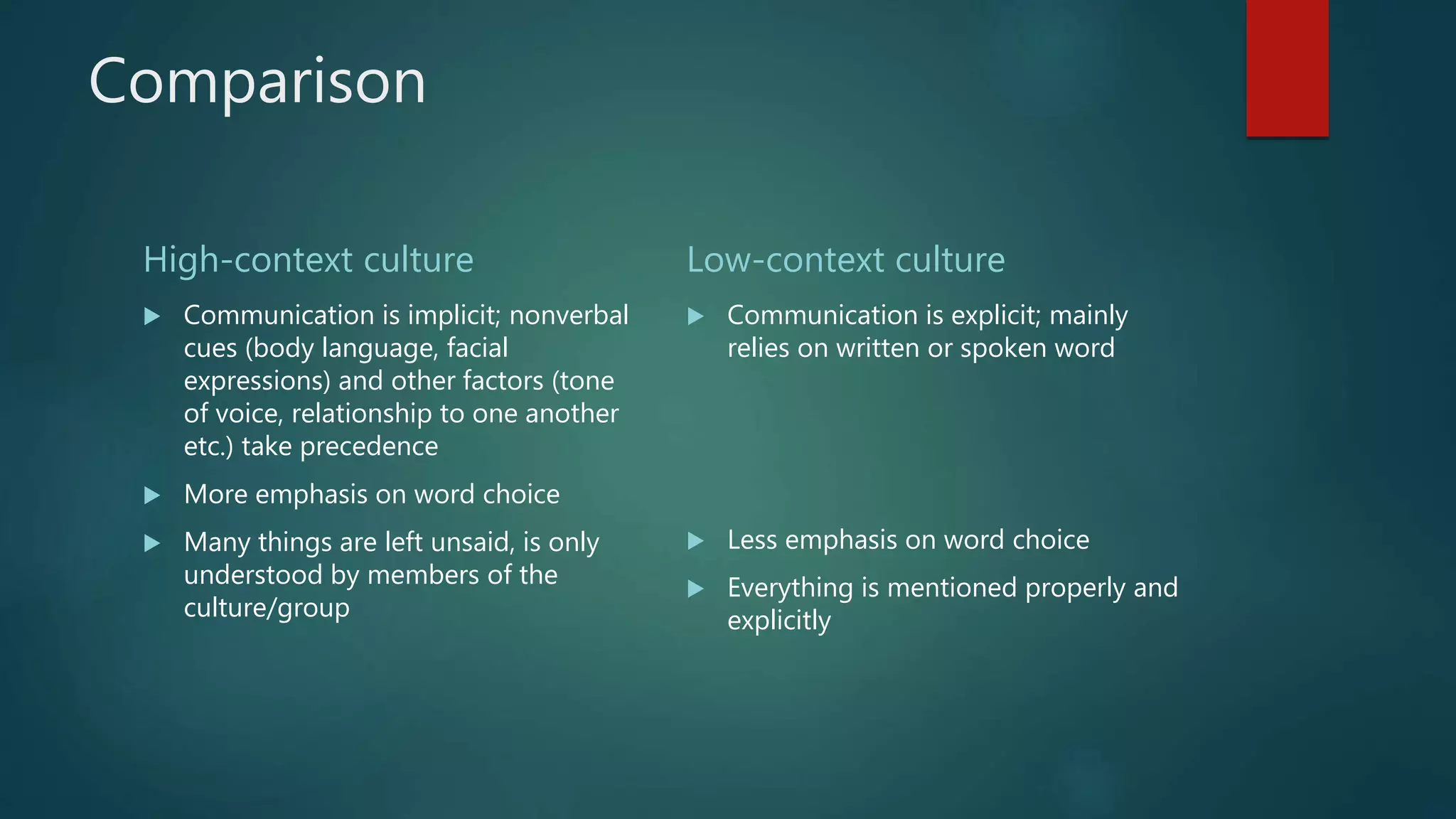 Comparison

High-context culture

▶ Communication is implicit; nonverbal cues (body language, facial expressions) and other factors (tone of voice, relationship to one another etc.) take precedence

▶ More emphasis on word choice

▶ Many things are left unsaid, is only understood by members of the culture/group

Low-context culture

▶ Communication is explicit; mainly relies on written or spoken word

▶ Less emphasis on word choice

▶ Everything is mentioned properly and explicitly